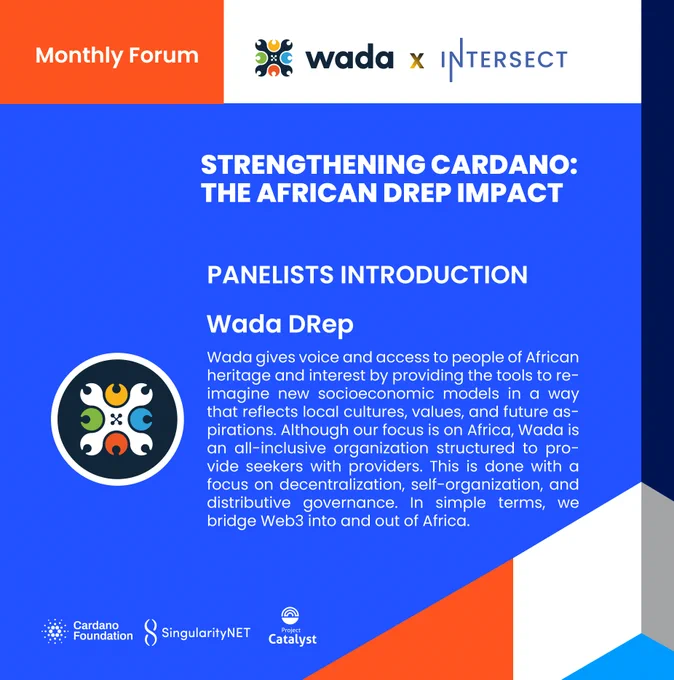 Monthly Forum

wada x INTERSECT

STRENGTHENING CARDANO: THE AFRICAN DREP IMPACT

PANELISTS INTRODUCTION

Wada DRep

Wada gives voice and access to people of African heritage and interest by providing the tools to reimagine new socioeconomic models in a way that reflects local cultures, values, and future aspirations. Although our focus is on Africa, Wada is an all-inclusive organization structured to provide seekers with providers. This is done with a focus on decentralization, self-organization, and distributive governance. In simple terms, we bridge Web3 into and out of Africa.

Cardano Foundation

SingularityNET

Project Catalyst